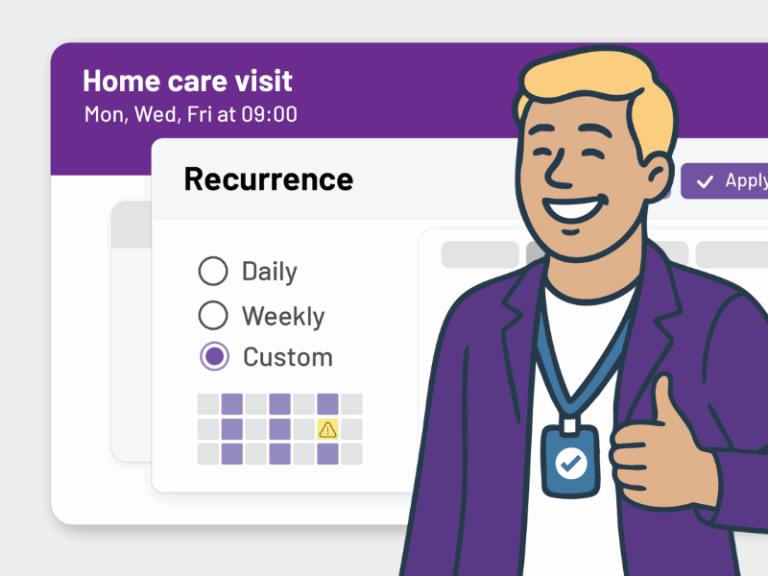 Home care visit
Mon, Wed, Fri at 09:00

Recurrence

Apply

Daily
Weekly
Custom